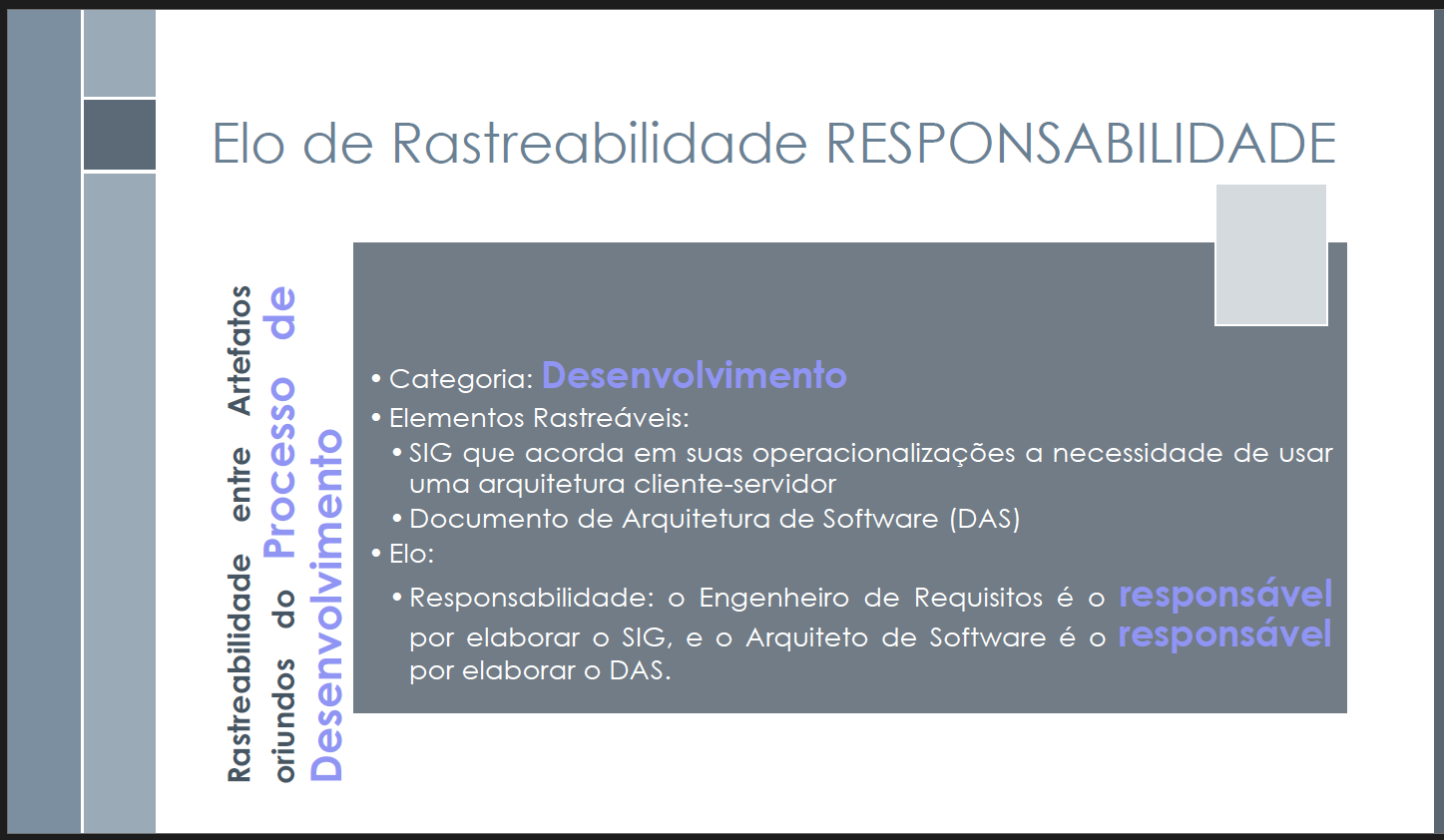 Elo de Rastreabilidade RESPONSABILIDADE

Rastreabilidade entre Artefatos oriundos do Processo de Desenvolvimento

• Categoria: Desenvolvimento
• Elementos Rastreáveis:
  • SIG que acorda em suas operacionalizações a necessidade de usar uma arquitetura cliente-servidor
  • Documento de Arquitetura de Software (DAS)
• Elo:
  • Responsabilidade: o Engenheiro de Requisitos é o responsável por elaborar o SIG, e o Arquiteto de Software é o responsável por elaborar o DAS.